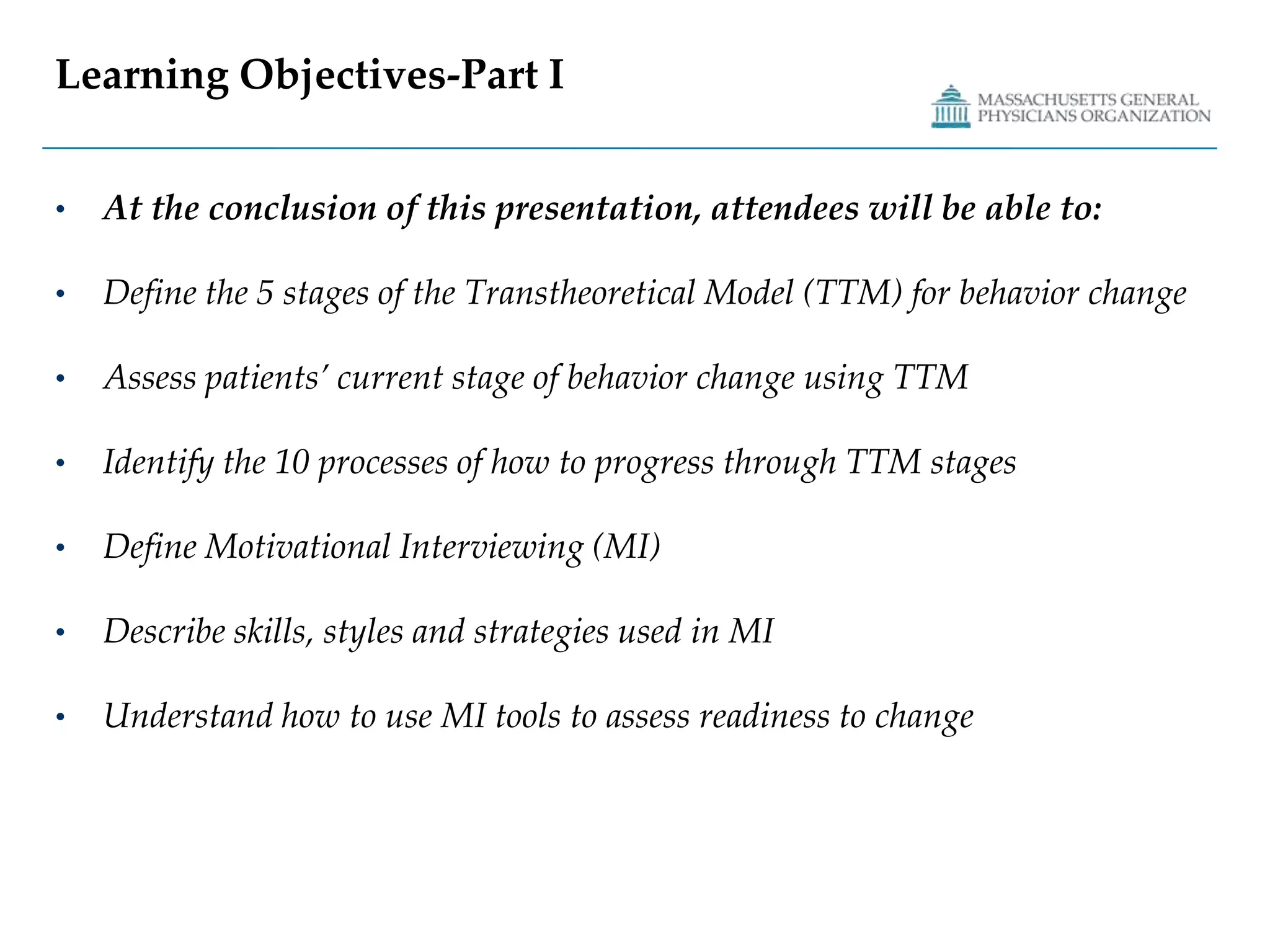 Learning Objectives-Part I

MASSACHUSETTS GENERAL PHYSICIANS ORGANIZATION

• At the conclusion of this presentation, attendees will be able to:

• Define the 5 stages of the Transtheoretical Model (TTM) for behavior change

• Assess patients' current stage of behavior change using TTM

• Identify the 10 processes of how to progress through TTM stages

• Define Motivational Interviewing (MI)

• Describe skills, styles and strategies used in MI

• Understand how to use MI tools to assess readiness to change